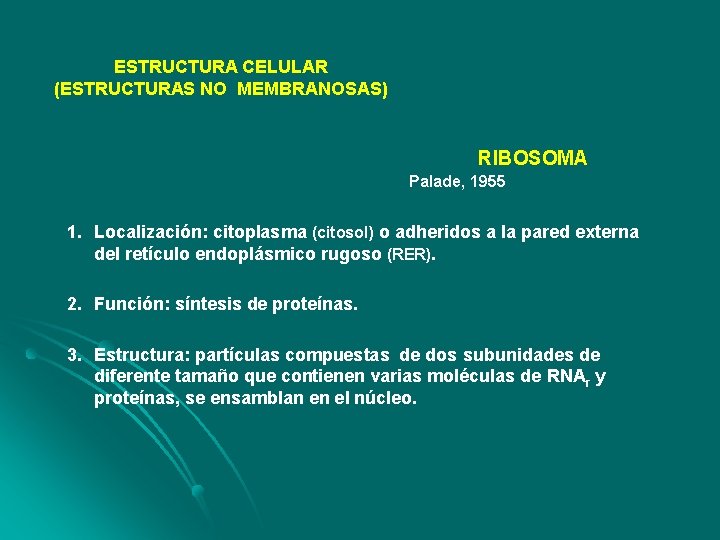 ESTRUCTURA CELULAR
(ESTRUCTURAS NO MEMBRANOSAS)

RIBOSOMA
Palade, 1955

1. Localización: citoplasma (citosol) o adheridos a la pared externa del retículo endoplásmico rugoso (RER).

2. Función: síntesis de proteínas.

3. Estructura: partículas compuestas de dos subunidades de diferente tamaño que contienen varias moléculas de $RNA_r$ y proteínas, se ensamblan en el núcleo.